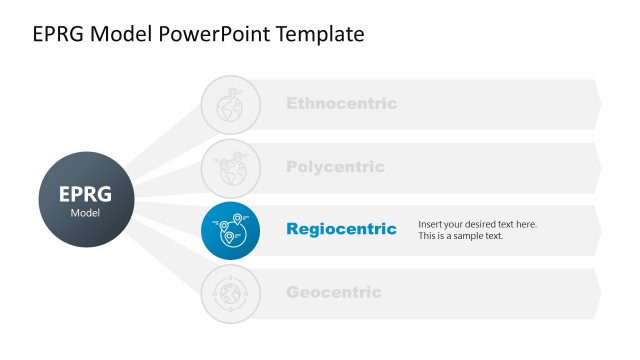 EPRG Model PowerPoint Template

EPRG
Model

Ethnocentric

Polycentric

Regiocentric

Insert your desired text here. This is a sample text.

Geocentric